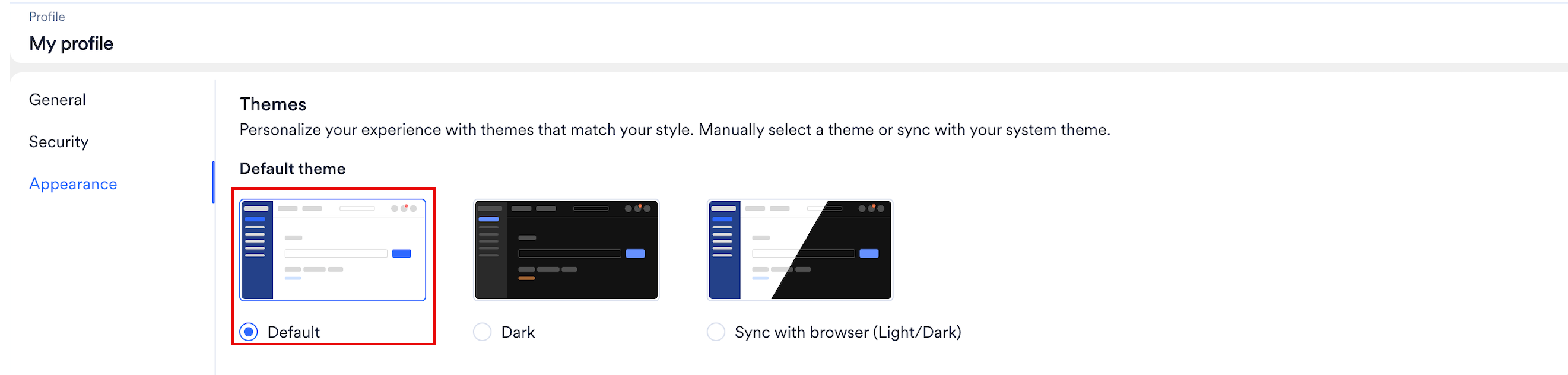 Profile

My profile

General

Security

Appearance

Themes

Personalize your experience with themes that match your style. Manually select a theme or sync with your system theme.

Default theme

Default

Dark

Sync with browser (Light/Dark)